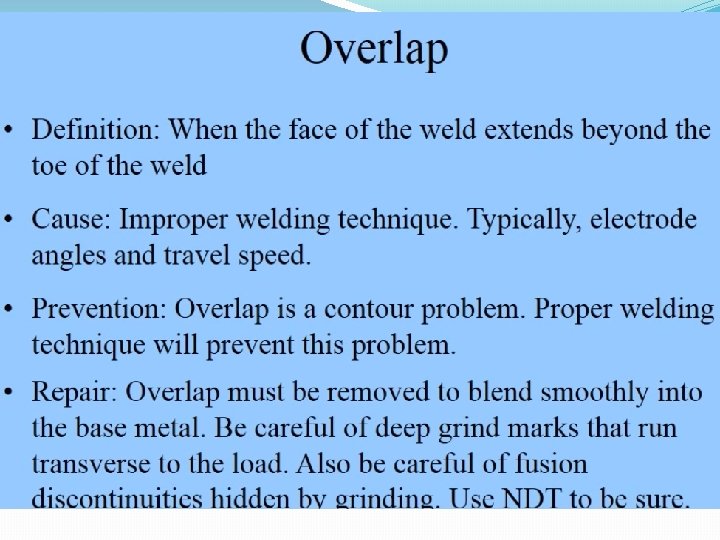 Overlap

• Definition: When the face of the weld extends beyond the toe of the weld

• Cause: Improper welding technique. Typically, electrode angles and travel speed.

• Prevention: Overlap is a contour problem. Proper welding technique will prevent this problem.

• Repair: Overlap must be removed to blend smoothly into the base metal. Be careful of deep grind marks that run transverse to the load. Also be careful of fusion discontinuities hidden by grinding. Use NDT to be sure.